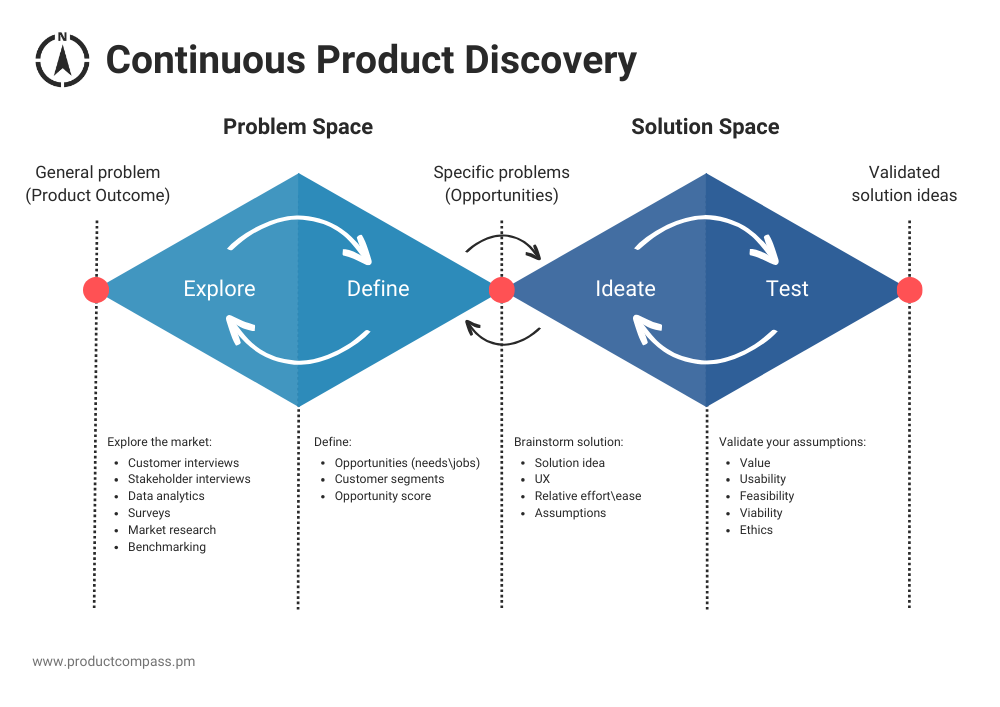 N

Continuous Product Discovery

Problem Space

Solution Space

General problem (Product Outcome)

Specific problems (Opportunities)

Validated solution ideas

Explore

Define

Ideate

Test

Explore the market:
- Customer interviews
- Stakeholder interviews
- Data analytics
- Surveys
- Market research
- Benchmarking

Define:
- Opportunities (needs\jobs)
- Customer segments
- Opportunity score

Brainstorm solution:
- Solution idea
- UX
- Relative effort\ease
- Assumptions

Validate your assumptions:
- Value
- Usability
- Feasibility
- Viability
- Ethics

www.productcompass.pm